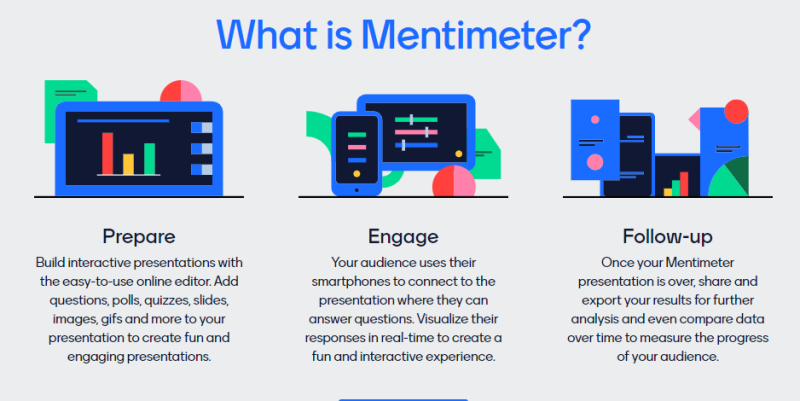 What is Mentimeter?

Prepare
Build interactive presentations with the easy-to-use online editor. Add questions, polls, quizzes, slides, images, gifs and more to your presentation to create fun and engaging presentations.

Engage
Your audience uses their smartphones to connect to the presentation where they can answer questions. Visualize their responses in real-time to create a fun and interactive experience.

Follow-up
Once your Mentimeter presentation is over, share and export your results for further analysis and even compare data over time to measure the progress of your audience.